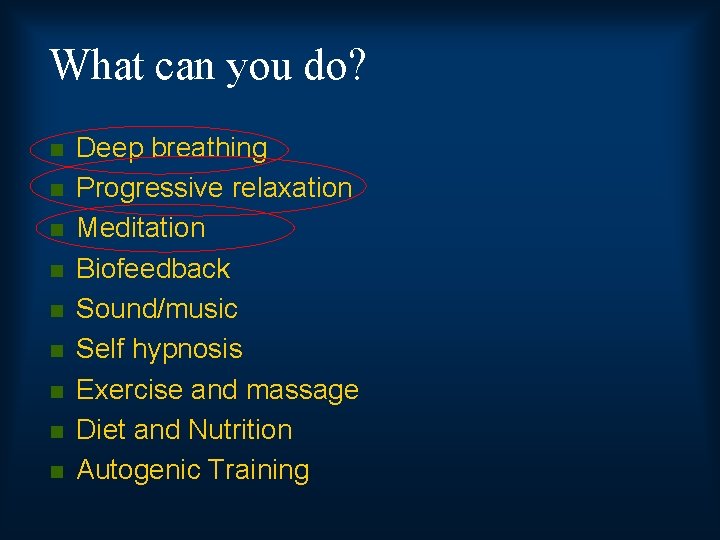 What can you do?

- Deep breathing
- Progressive relaxation
- Meditation
- Biofeedback
- Sound/music
- Self hypnosis
- Exercise and massage
- Diet and Nutrition
- Autogenic Training